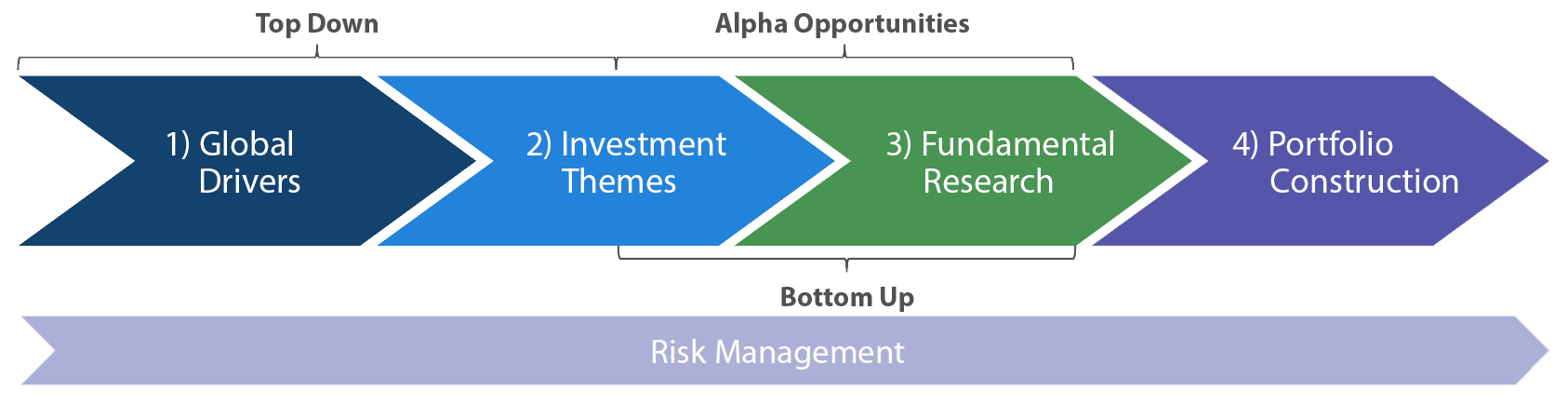 Top Down

Alpha Opportunities

1) Global Drivers

2) Investment Themes

3) Fundamental Research

4) Portfolio Construction

Bottom Up

Risk Management